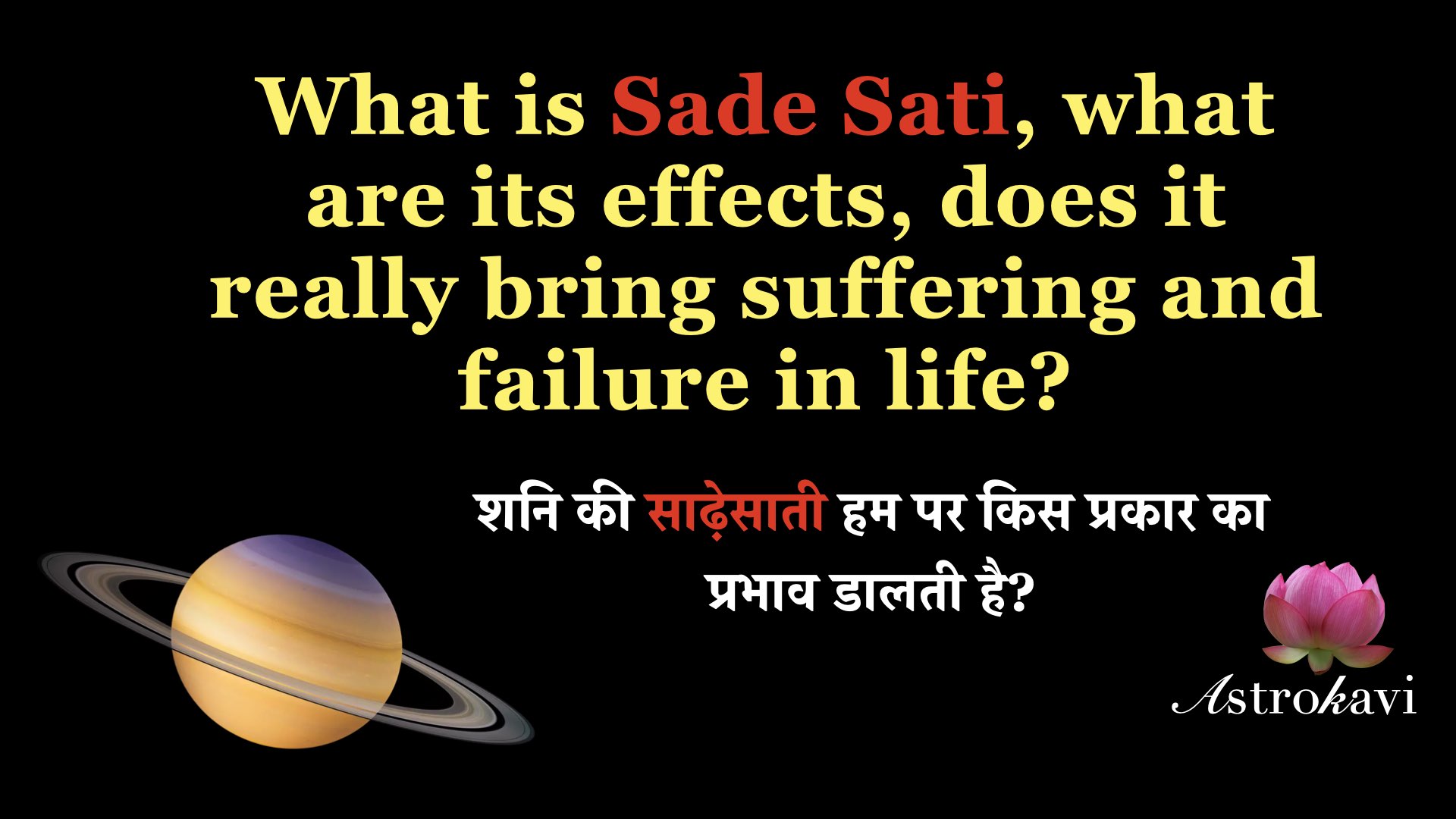 What is Sade Sati, what are its effects, does it really bring suffering and failure in life?

शनि की साढ़ेसाती हम पर किस प्रकार का प्रभाव डालती है?

Astrokavi